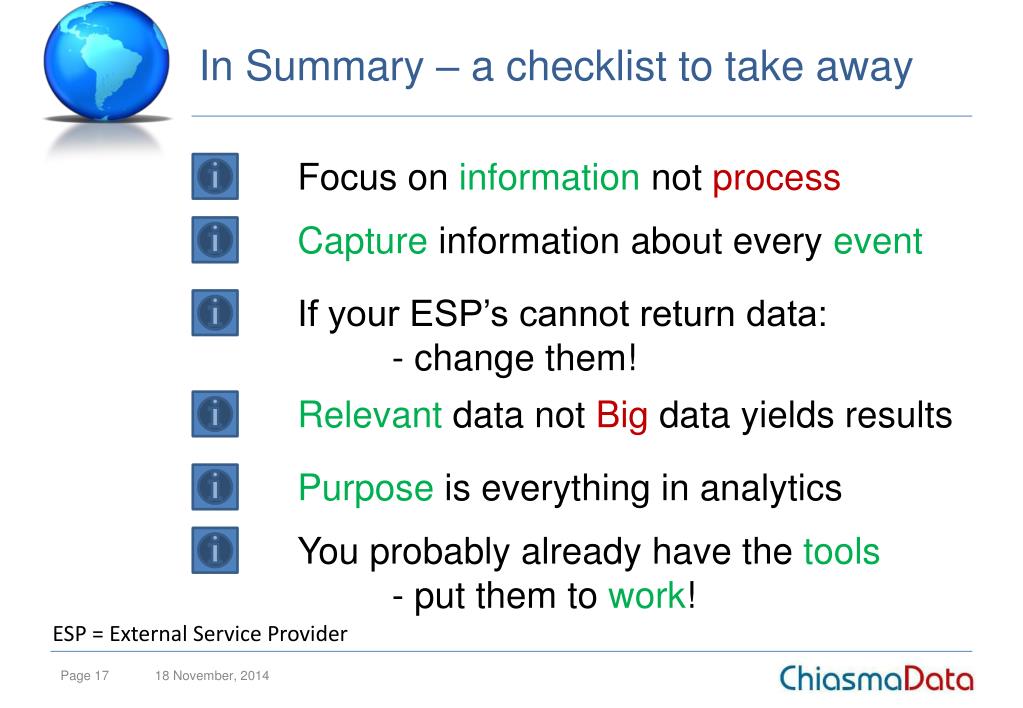 In Summary – a checklist to take away

Focus on information not process

Capture information about every event

If your ESP's cannot return data:
- change them!

Relevant data not Big data yields results

Purpose is everything in analytics

You probably already have the tools
- put them to work!

ESP = External Service Provider

Page 17 18 November, 2014

ChiasmaData